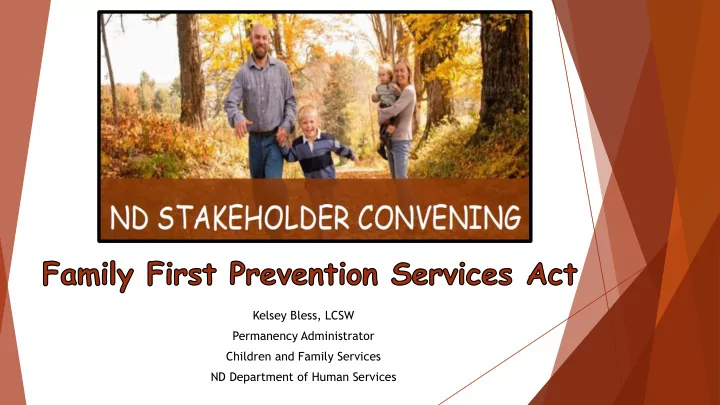 ND STAKEHOLDER CONVENING

Family First Prevention Services Act

Kelsey Bless, LCSW
Permanency Administrator
Children and Family Services
ND Department of Human Services